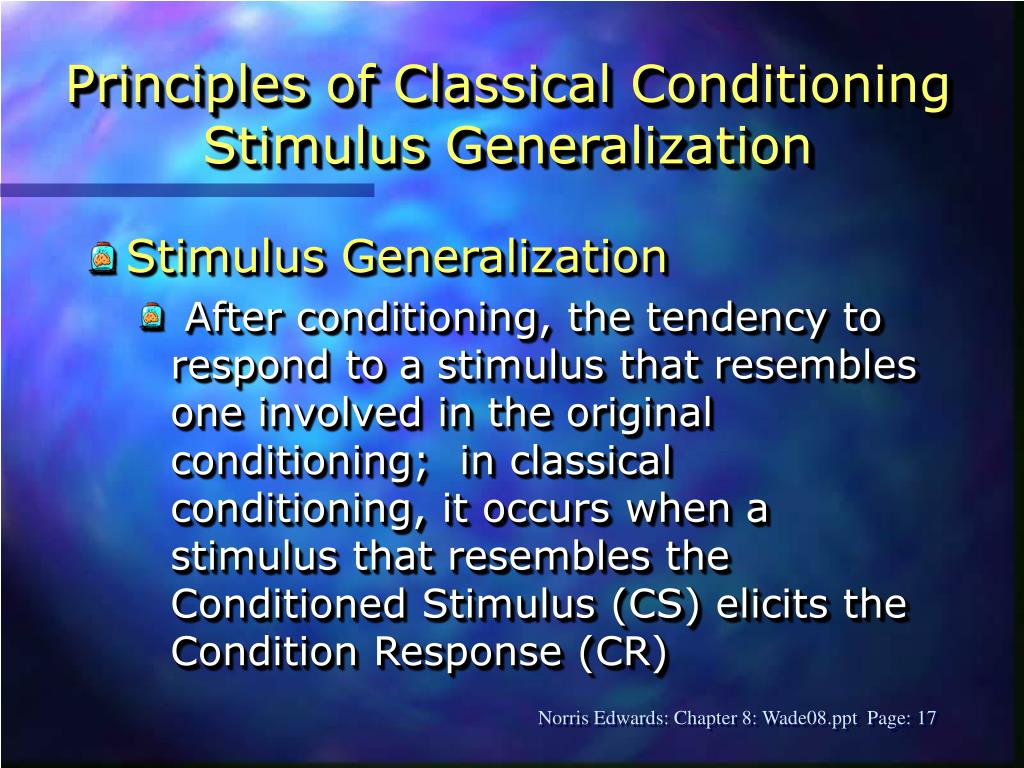 Principles of Classical Conditioning
Stimulus Generalization

Stimulus Generalization

After conditioning, the tendency to respond to a stimulus that resembles one involved in the original conditioning;  in classical conditioning, it occurs when a stimulus that resembles the Conditioned Stimulus (CS) elicits the Condition Response (CR)

Norris Edwards: Chapter 8: Wade08.ppt  Page: 17